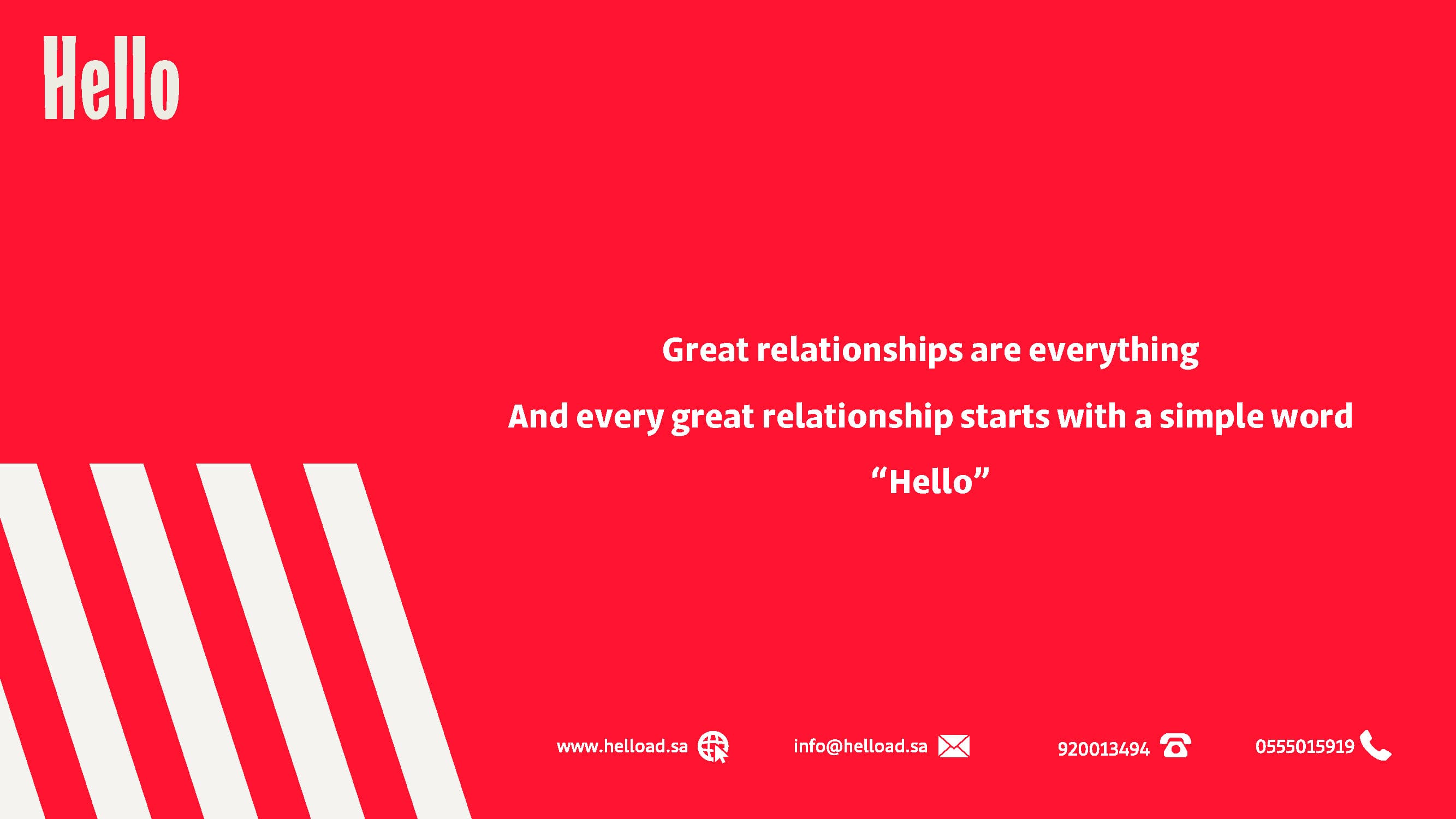 Hello

Great relationships are everything

And every great relationship starts with a simple word

“Hello”

www.helload.sa info@helload.sa 920013494 0555015919